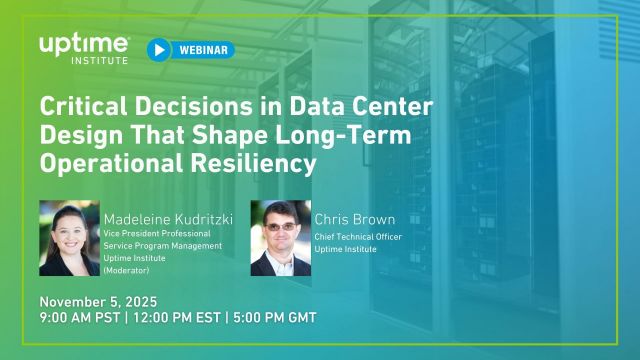 uptime INSTITUTE

WEBINAR

Critical Decisions in Data Center Design That Shape Long-Term Operational Resiliency

Madeleine Kudritzki
Vice President Professional Service Program Management
Uptime Institute
(Moderator)

Chris Brown
Chief Technical Officer
Uptime Institute

November 5, 2025
9:00 AM PST | 12:00 PM EST | 5:00 PM GMT